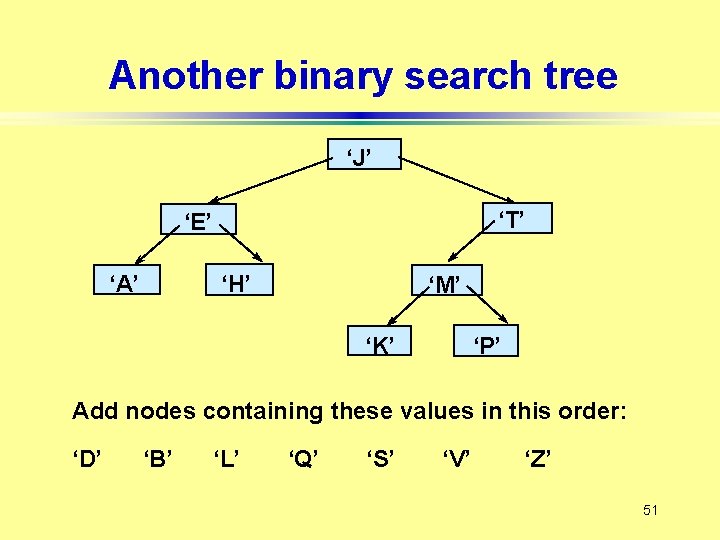 Another binary search tree

‘J’

‘E’

‘T’

‘A’

‘H’

‘M’

‘K’

‘P’

Add nodes containing these values in this order:

‘D’ ‘B’ ‘L’ ‘Q’ ‘S’ ‘V’ ‘Z’

51